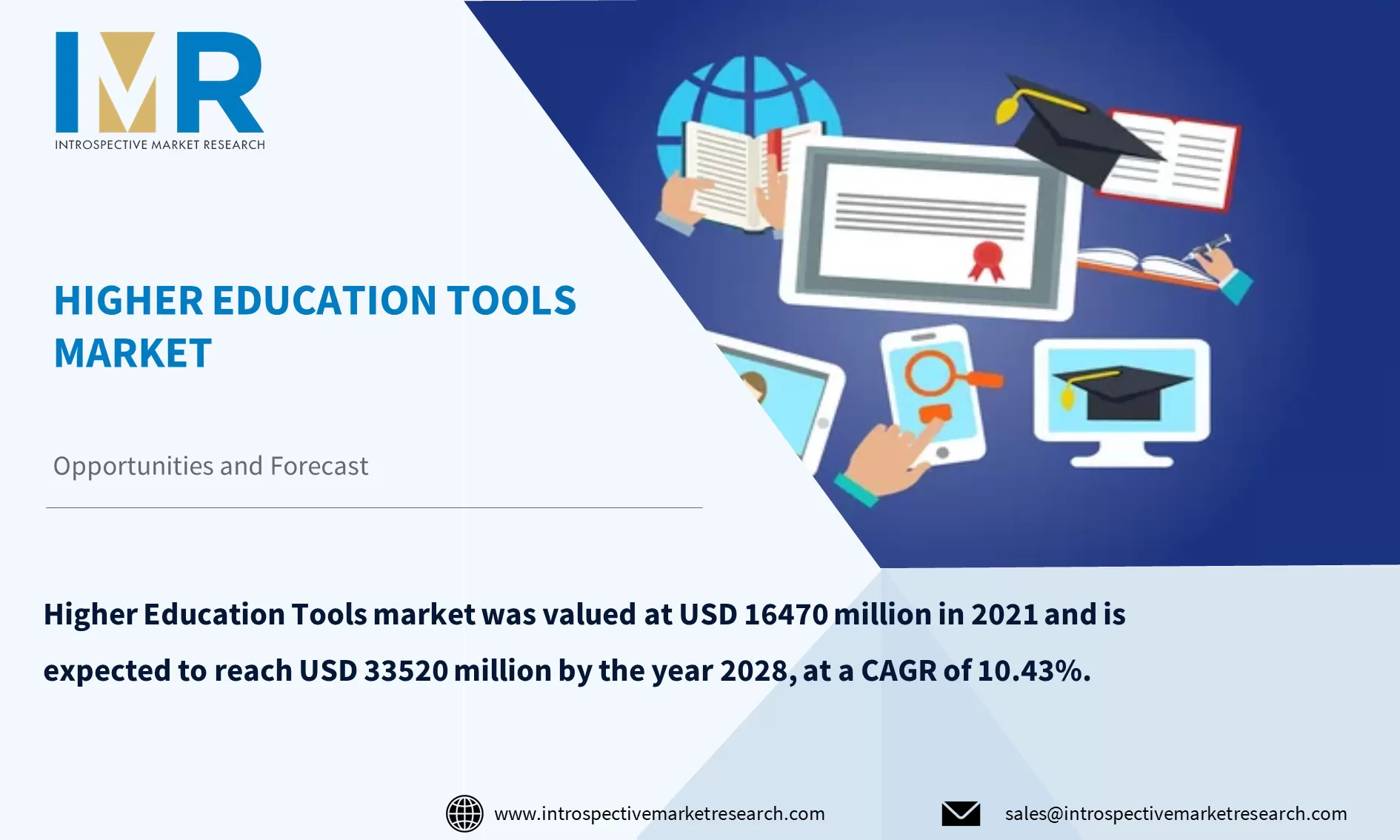 IMR
INTROSPECTIVE MARKET RESEARCH

HIGHER EDUCATION TOOLS MARKET

Opportunities and Forecast

Higher Education Tools market was valued at USD 16470 million in 2021 and is expected to reach USD 33520 million by the year 2028, at a CAGR of 10.43%.

www.introspectivemarketresearch.com

sales@introspectivemarketresearch.com